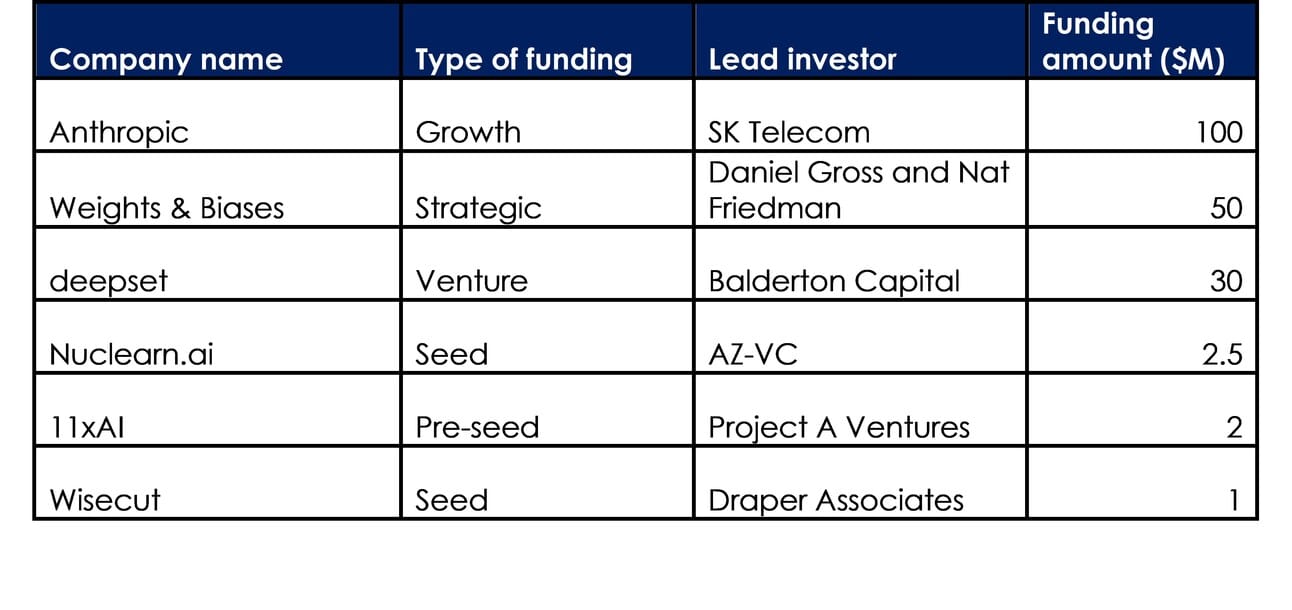 | Company name | Type of funding | Lead investor | Funding amount ($M) |
|---|---|---|---|
| Anthropic | Growth | SK Telecom | 100 |
| Weights & Biases | Strategic | Daniel Gross and Nat Friedman | 50 |
| deepset | Venture | Balderton Capital | 30 |
| Nuclearn.ai | Seed | AZ-VC | 2.5 |
| 11xAI | Pre-seed | Project A Ventures | 2 |
| Wisecut | Seed | Draper Associates | 1 |